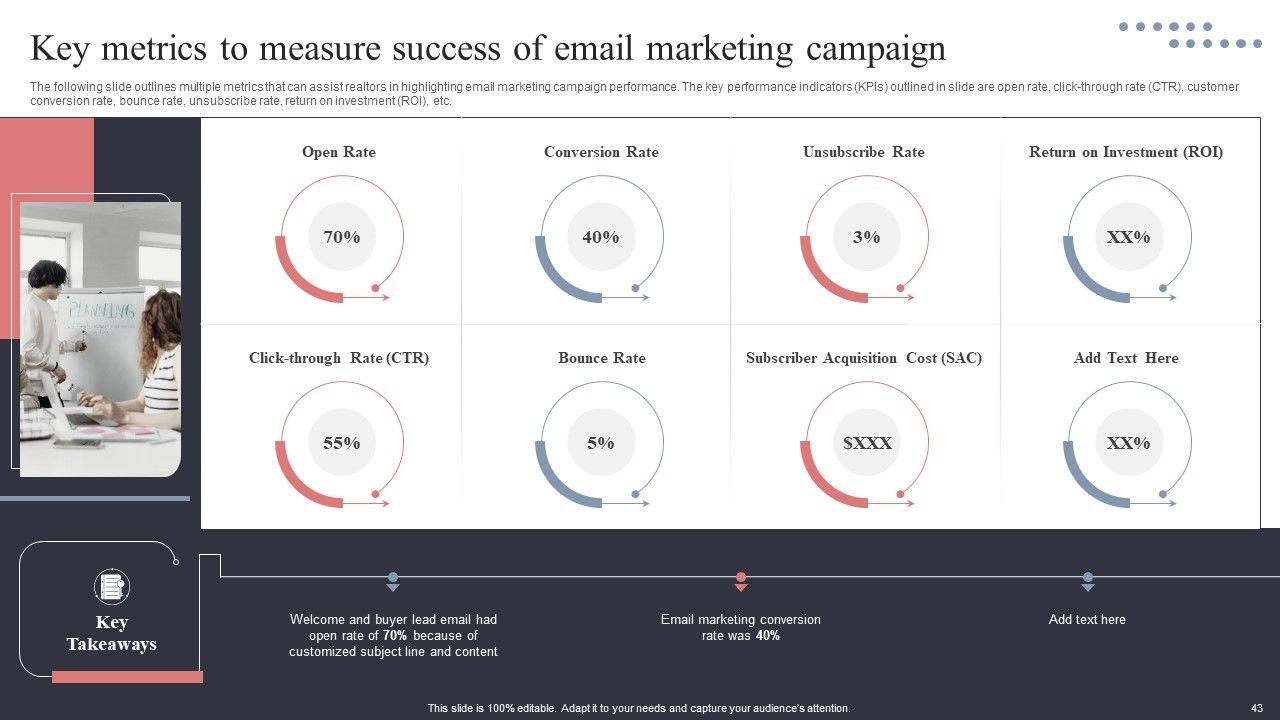 Key metrics to measure success of email marketing campaign

The following slide outlines multiple metrics that can assist realtors in highlighting email marketing campaign performance. The key performance indicators (KPIs) outlined in slide are open rate, click-through rate (CTR), customer conversion rate, bounce rate, unsubscribe rate, return on investment (ROI), etc.

PLANNING

Open Rate
70%

Conversion Rate
40%

Unsubscribe Rate
3%

Return on Investment (ROI)
XX%

Click-through Rate (CTR)
55%

Bounce Rate
5%

Subscriber Acquisition Cost (SAC)
$XXX

Add Text Here
XX%

Key Takeaways

Welcome and buyer lead email had open rate of 70% because of customized subject line and content

Email marketing conversion rate was 40%

Add text here

This slide is 100% editable. Adapt it to your needs and capture your audience's attention.

43